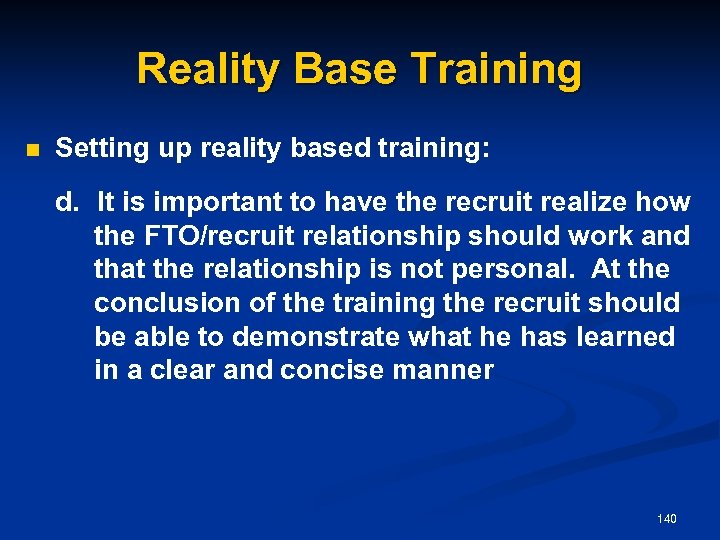 Reality Base Training

Setting up reality based training:

d. It is important to have the recruit realize how the FTO/recruit relationship should work and that the relationship is not personal. At the conclusion of the training the recruit should be able to demonstrate what he has learned in a clear and concise manner

140